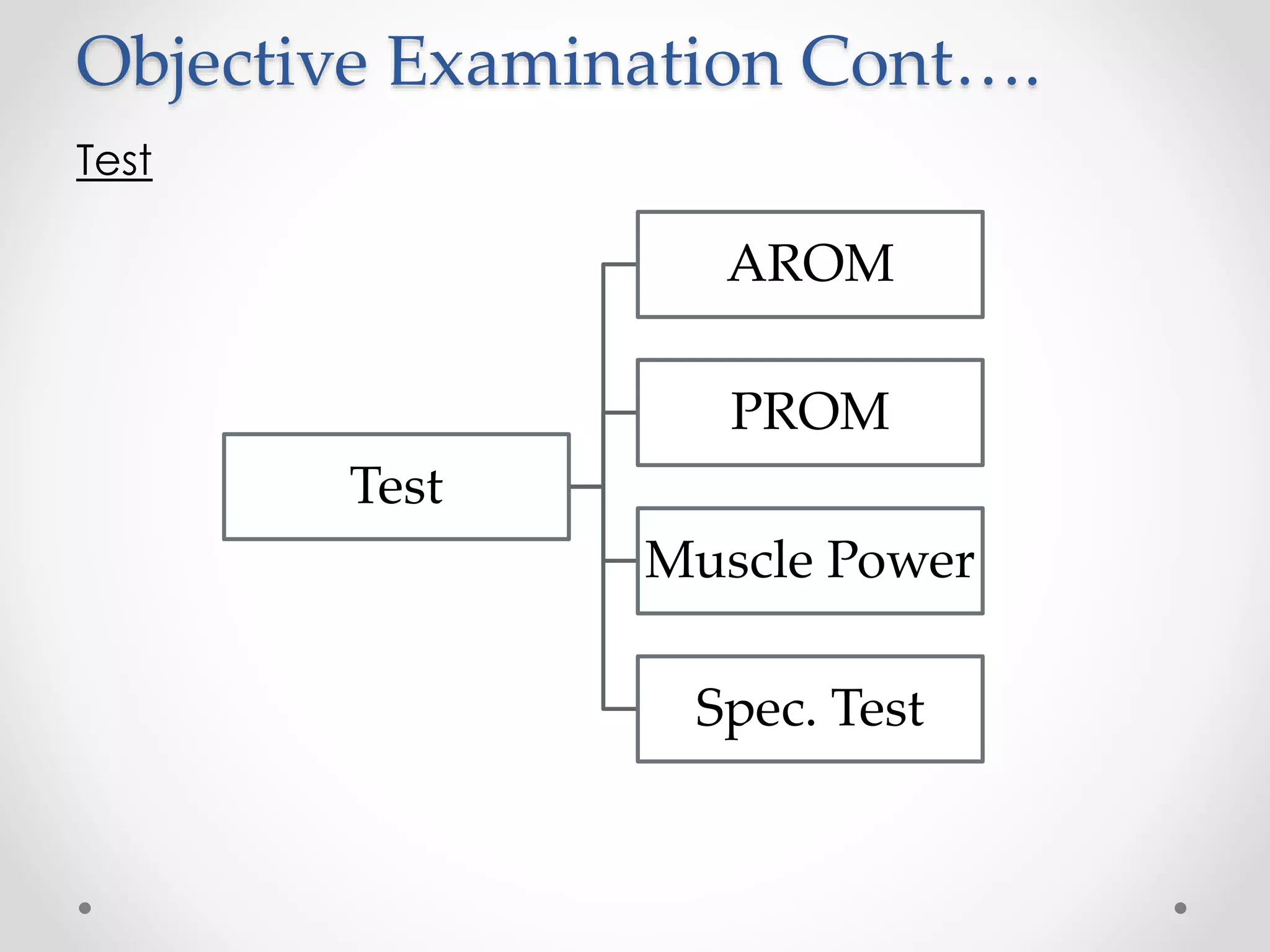 Objective Examination Cont….

Test

Test

AROM

PROM

Muscle Power

Spec. Test